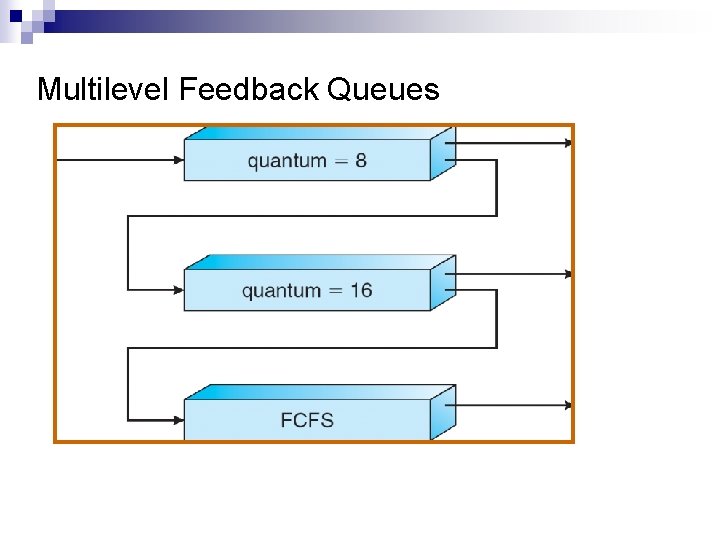 Multilevel Feedback Queues

quantum = 8

quantum = 16

FCFS